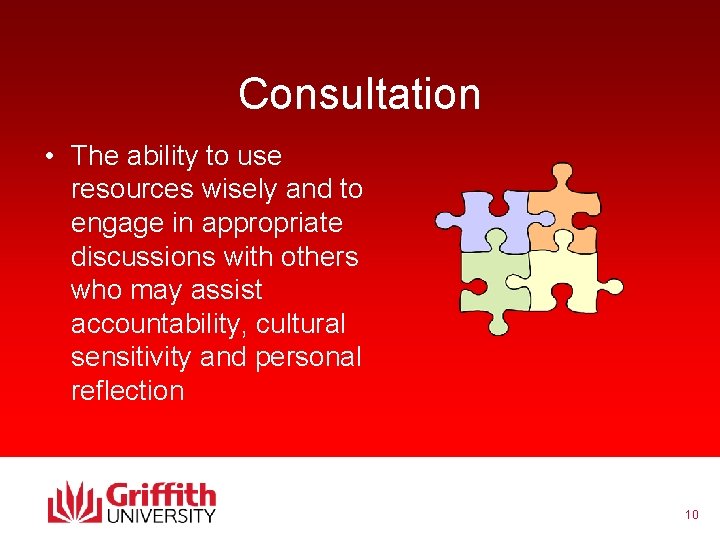 Consultation

• The ability to use resources wisely and to engage in appropriate discussions with others who may assist accountability, cultural sensitivity and personal reflection

Griffith UNIVERSITY

10